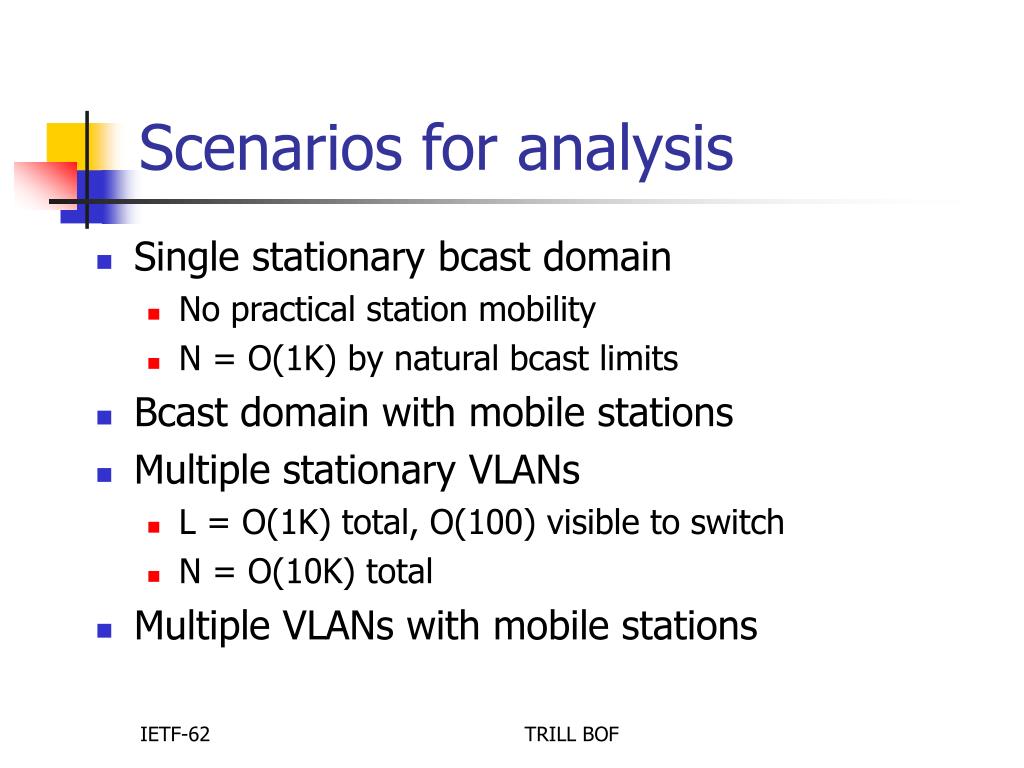 Scenarios for analysis

- Single stationary bcast domain
  - No practical station mobility
  - N = O(1K) by natural bcast limits
- Bcast domain with mobile stations
- Multiple stationary VLANs
  - L = O(1K) total, O(100) visible to switch
  - N = O(10K) total
- Multiple VLANs with mobile stations

IETF-62

TRILL BOF